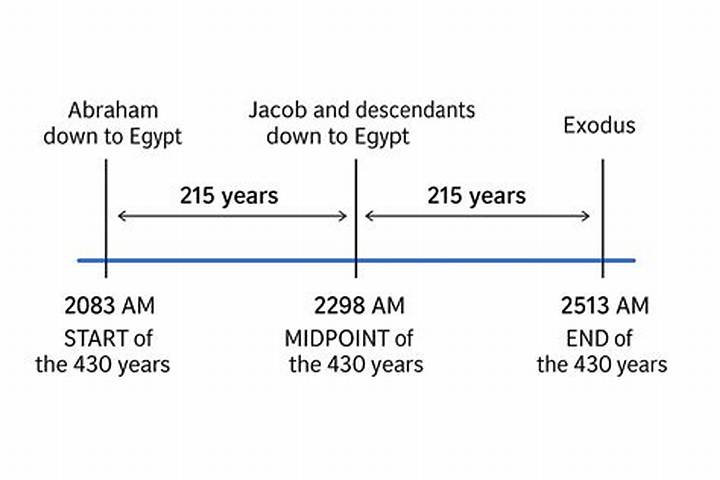 Abraham down to Egypt

Jacob and descendants down to Egypt

Exodus

215 years

215 years

2083 AM
START of the 430 years

2298 AM
MIDPOINT of the 430 years

2513 AM
END of the 430 years